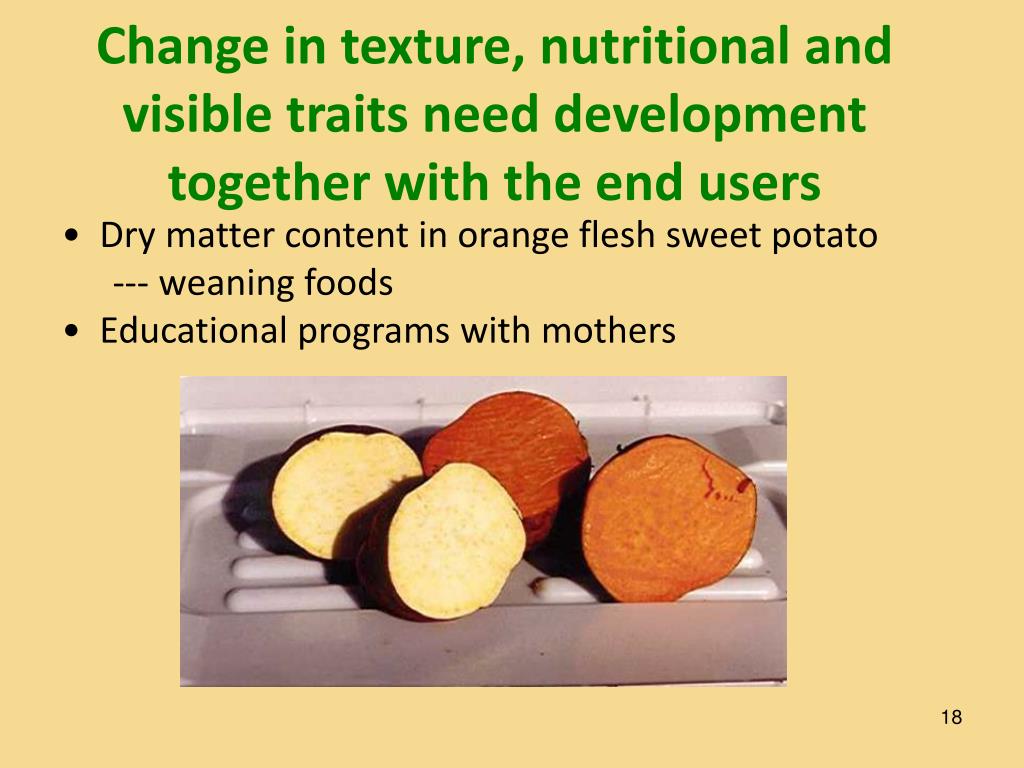 Change in texture, nutritional and visible traits need development together with the end users

• Dry matter content in orange flesh sweet potato
--- weaning foods
• Educational programs with mothers

18